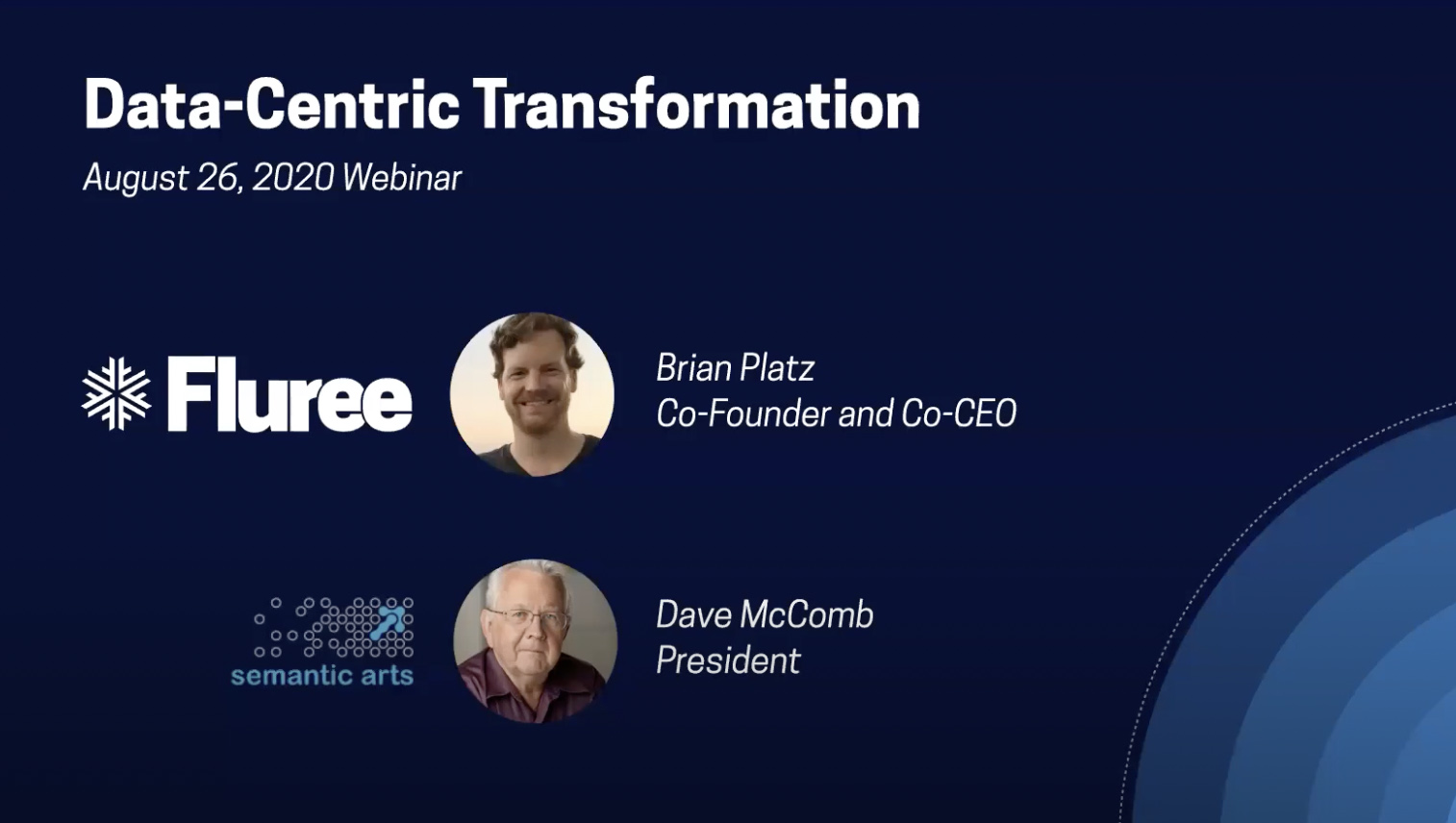 Data-Centric Transformation
August 26, 2020 Webinar

Fluree

Brian Platz
Co-Founder and Co-CEO

semantic arts

Dave McComb
President